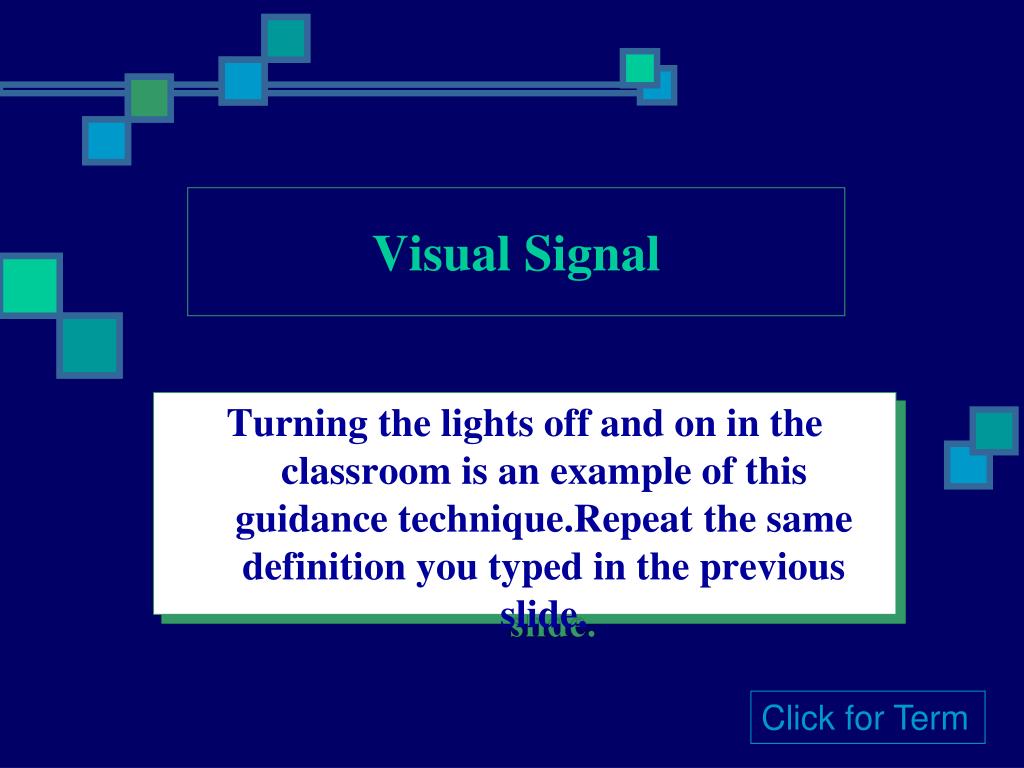 Visual Signal

Turning the lights off and on in the classroom is an example of this guidance technique.Repeat the same definition you typed in the previous slide.

Click for Term